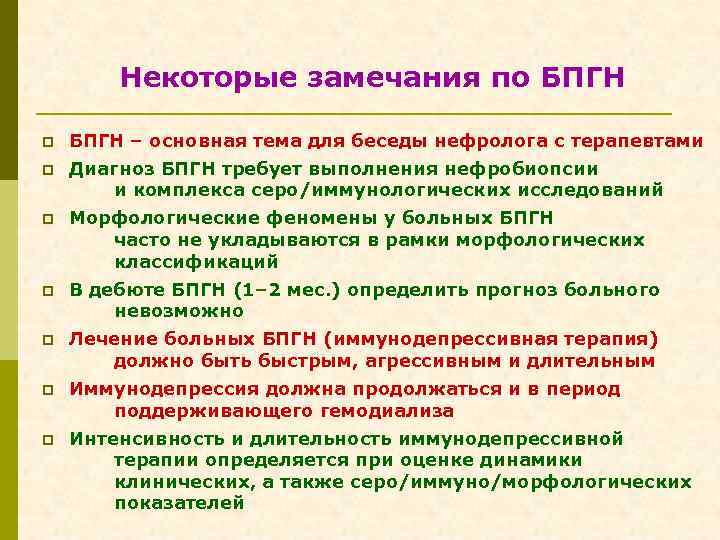 Некоторые замечания по БПГН

БПГН – основная тема для беседы нефролога с терапевтами

Диагноз БПГН требует выполнения нефробиопсии и комплекса серо/иммунологических исследований

Морфологические феномены у больных БПГН часто не укладываются в рамки морфологических классификаций

В дебюте БПГН (1–2 мес.) определить прогноз больного невозможно

Лечение больных БПГН (иммунодепрессивная терапия) должно быть быстрым, агрессивным и длительным

Иммунодепрессия должна продолжаться и в период поддерживающего гемодиализа

Интенсивность и длительность иммунодепрессивной терапии определяется при оценке динамики клинических, а также серо/иммуно/морфологических показателей